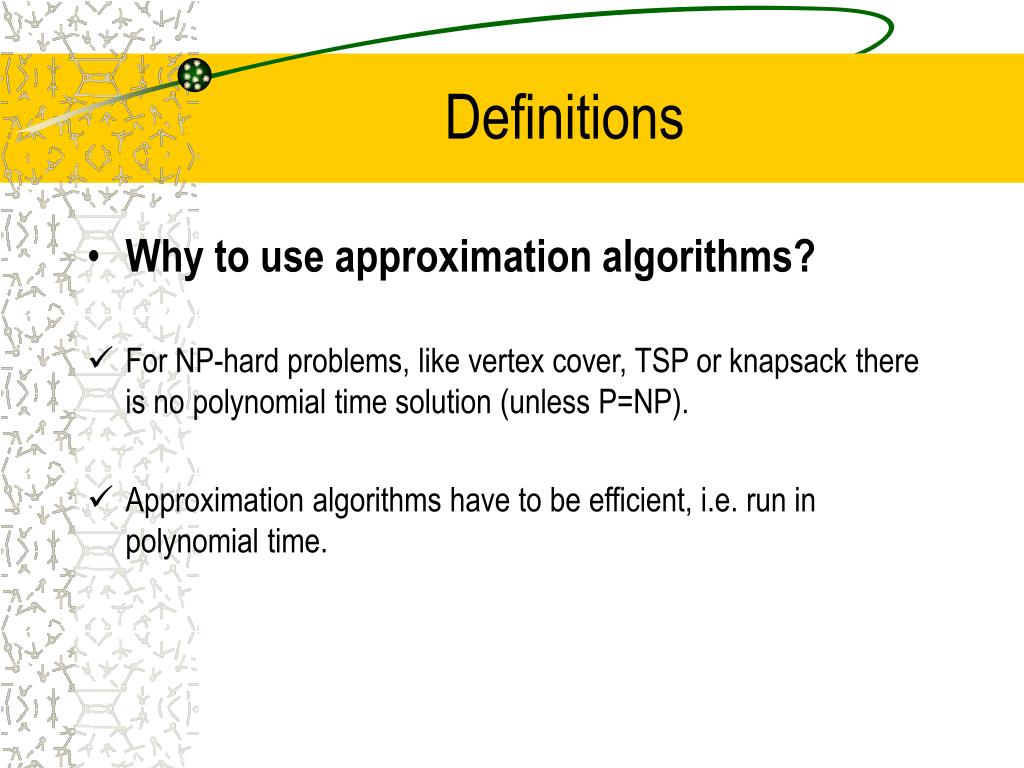 Definitions

• Why to use approximation algorithms?

✓ For NP-hard problems, like vertex cover, TSP or knapsack there is no polynomial time solution (unless P=NP).

✓ Approximation algorithms have to be efficient, i.e. run in polynomial time.